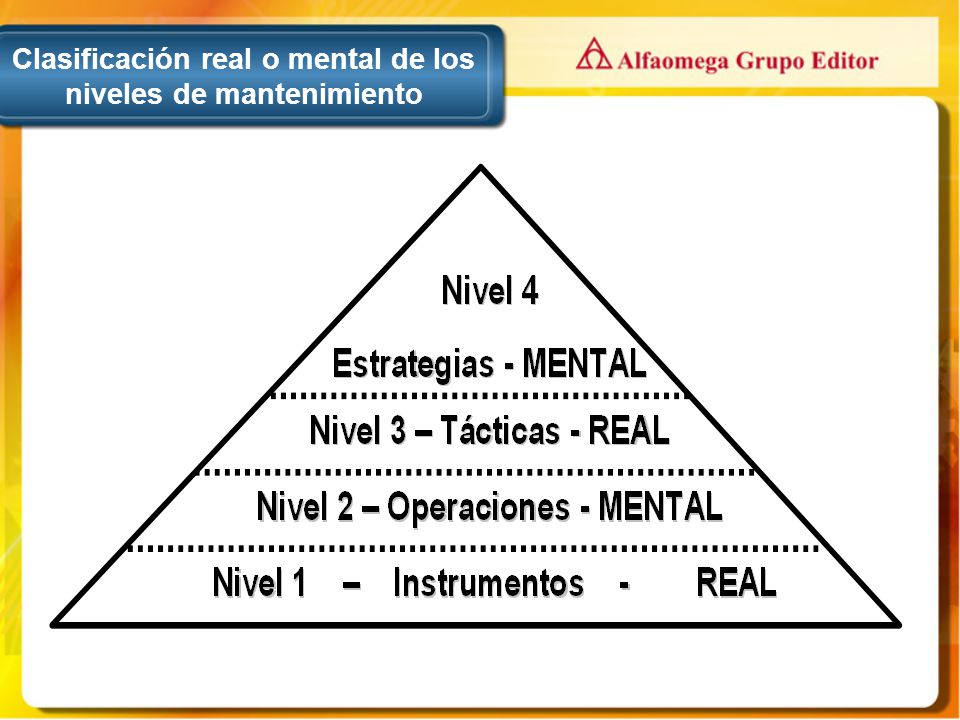 Clasificación real o mental de los niveles de mantenimiento

Alfaomega Grupo Editor

Nivel 4

Estrategias - MENTAL

Nivel 3 – Tácticas - REAL

Nivel 2 – Operaciones - MENTAL

Nivel 1 – Instrumentos - REAL